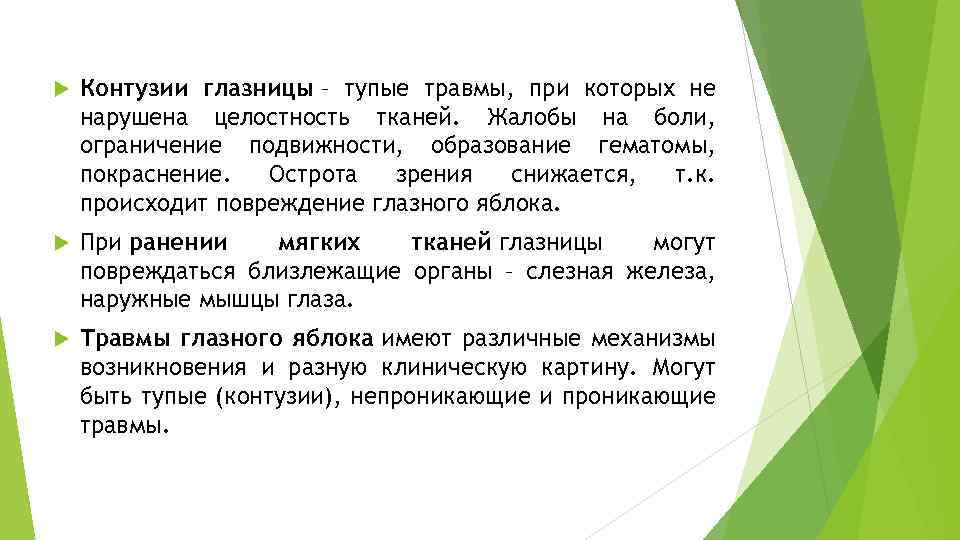 Контузии глазницы – тупые травмы, при которых не нарушена целостность тканей. Жалобы на боли, ограничение подвижности, образование гематомы, покраснение. Острота зрения снижается, т.к. происходит повреждение глазного яблока.

При ранении мягких тканей глазницы могут повреждаться близлежащие органы – слезная железа, наружные мышцы глаза.

Травмы глазного яблока имеют различные механизмы возникновения и разную клиническую картину. Могут быть тупые (контузии), непроникающие и проникающие травмы.